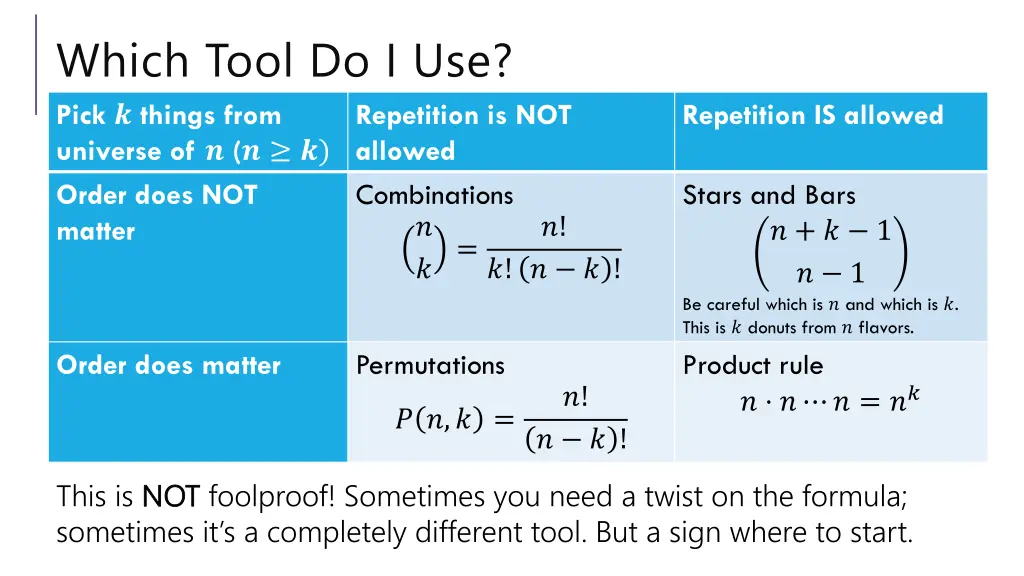 Which Tool Do I Use?

| Pick $k$ things from universe of $n$ ($n \geq k$) | Repetition is NOT allowed | Repetition IS allowed |
|---|---|---|
| Order does NOT matter | Combinations $\binom{n}{k} = \frac{n!}{k!(n-k)!}$ | Stars and Bars $\binom{n+k-1}{n-1}$ Be careful which is $n$ and which is $k$. This is $k$ donuts from $n$ flavors. |
| Order does matter | Permutations $P(n,k) = \frac{n!}{(n-k)!}$ | Product rule $n \cdot n \cdots n = n^k$ |

This is NOT foolproof! Sometimes you need a twist on the formula; sometimes it's a completely different tool. But a sign where to start.